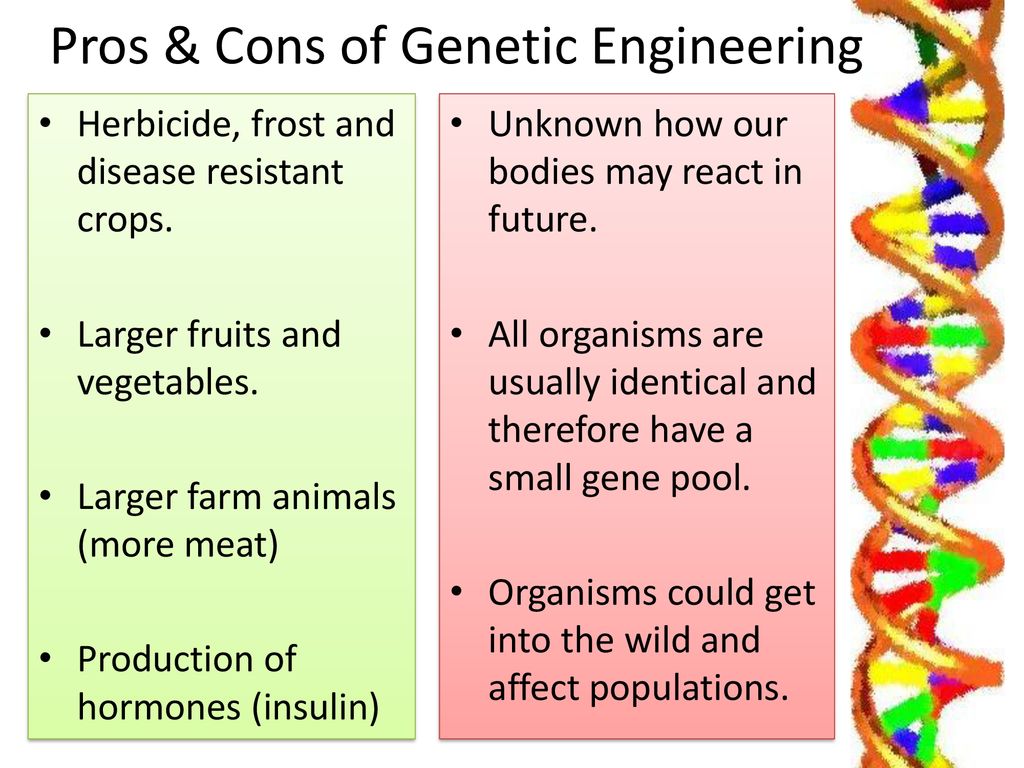 Pros & Cons of Genetic Engineering

• Herbicide, frost and disease resistant crops.

• Larger fruits and vegetables.

• Larger farm animals (more meat)

• Production of hormones (insulin)

• Unknown how our bodies may react in future.

• All organisms are usually identical and therefore have a small gene pool.

• Organisms could get into the wild and affect populations.